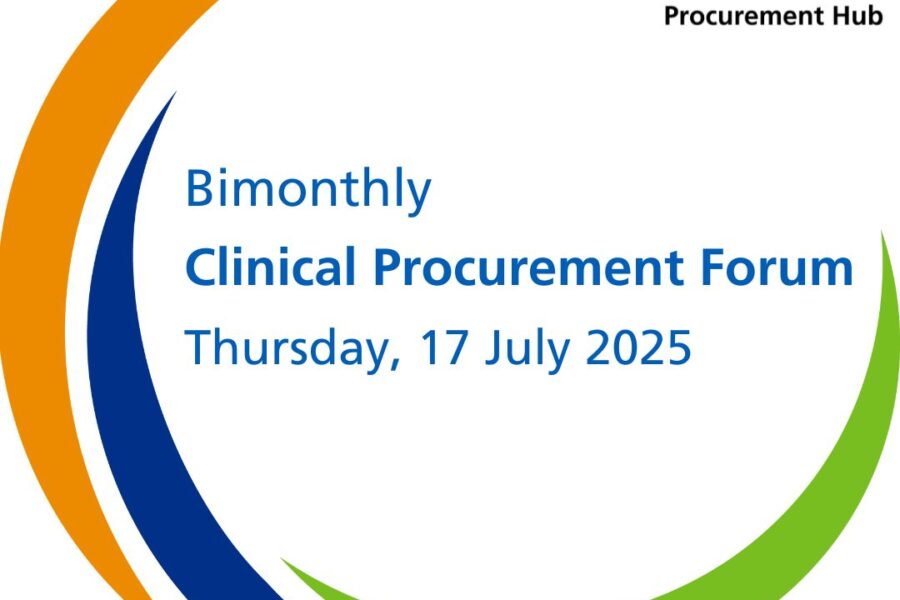 Procurement Hub

Bimonthly
Clinical Procurement Forum
Thursday, 17 July 2025